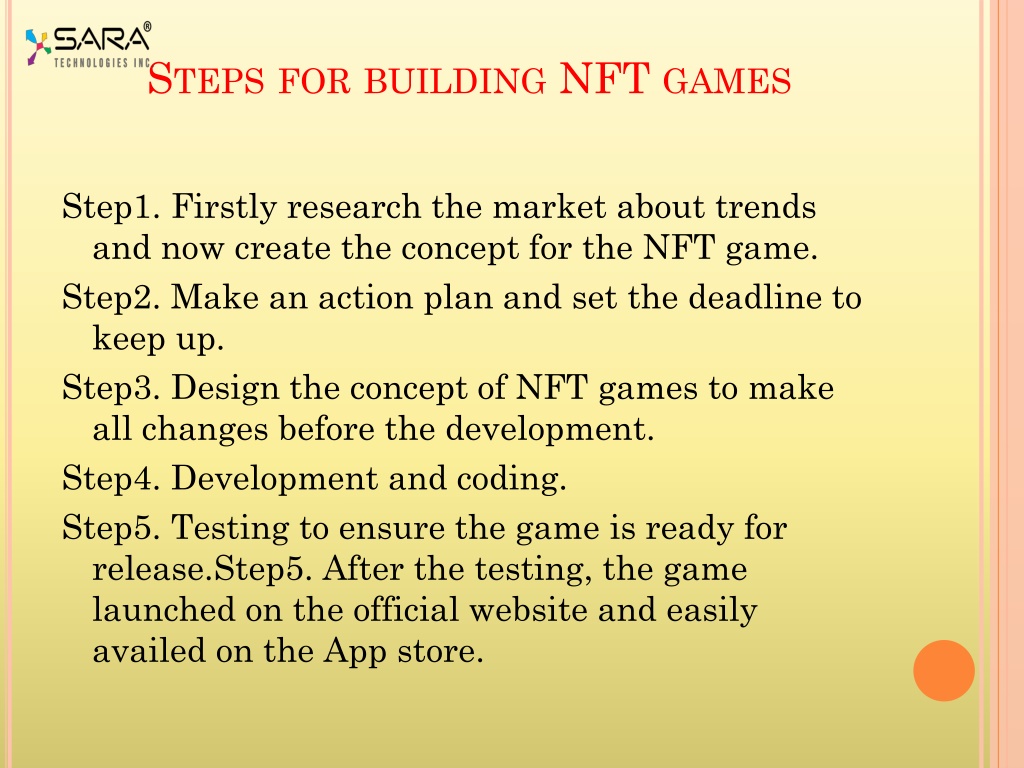 SARA®
TECHNOLOGIES INC

STEPS FOR BUILDING NFT GAMES

Step1. Firstly research the market about trends and now create the concept for the NFT game.

Step2. Make an action plan and set the deadline to keep up.

Step3. Design the concept of NFT games to make all changes before the development.

Step4. Development and coding.

Step5. Testing to ensure the game is ready for release.Step5. After the testing, the game launched on the official website and easily availed on the App store.